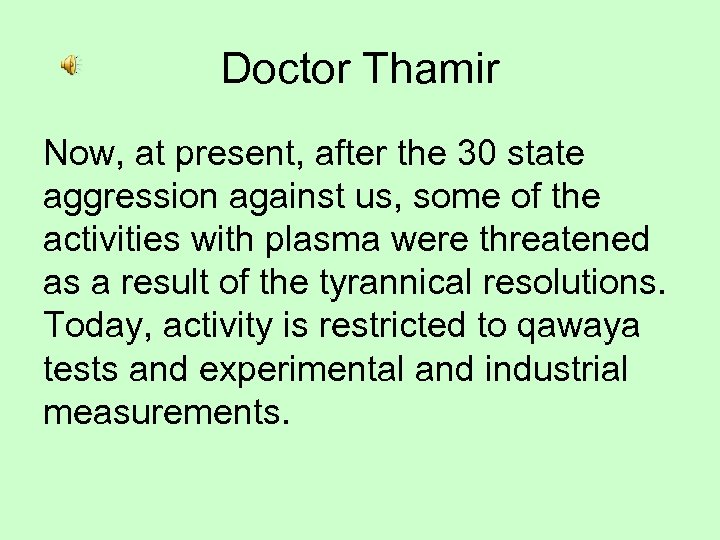 Doctor Thamir

Now, at present, after the 30 state aggression against us, some of the activities with plasma were threatened as a result of the tyrannical resolutions. Today, activity is restricted to qawaya tests and experimental and industrial measurements.